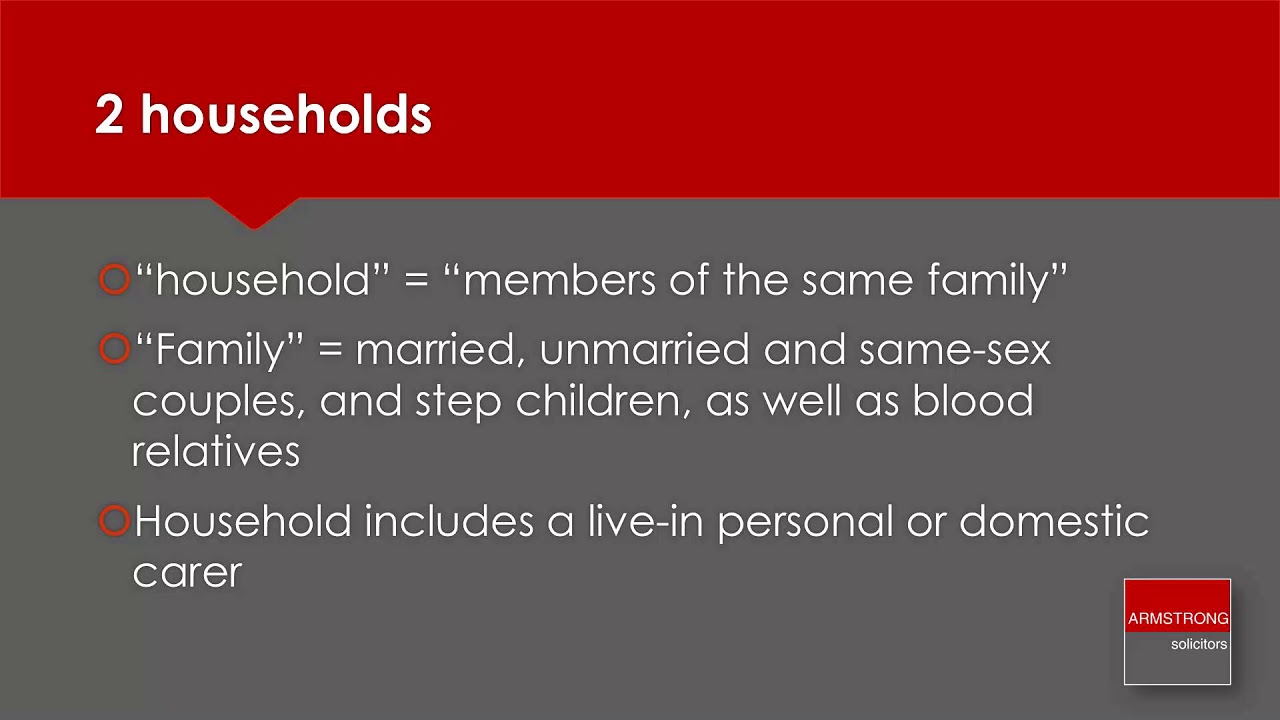 2 households

“household” = “members of the same family”

“Family” = married, unmarried and same-sex couples, and step children, as well as blood relatives

Household includes a live-in personal or domestic carer

ARMSTRONG
solicitors